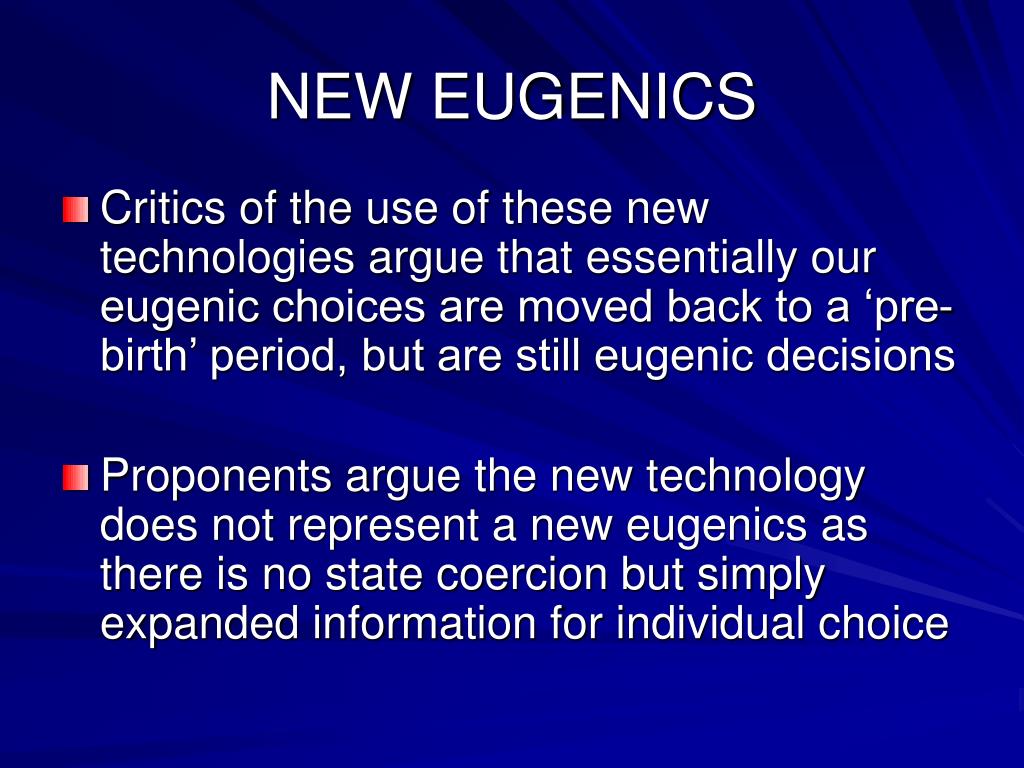 NEW EUGENICS

Critics of the use of these new technologies argue that essentially our eugenic choices are moved back to a ‘pre-birth’ period, but are still eugenic decisions

Proponents argue the new technology does not represent a new eugenics as there is no state coercion but simply expanded information for individual choice